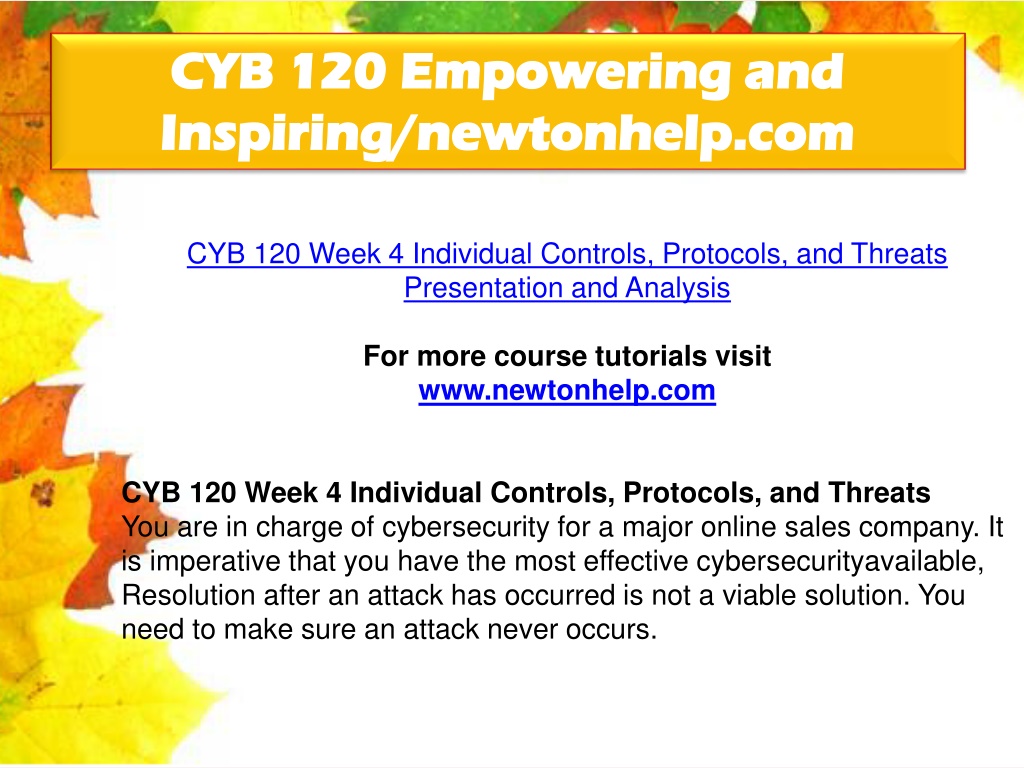 CYB 120 Empowering and Inspiring/newtonhelp.com

CYB 120 Week 4 Individual Controls, Protocols, and Threats Presentation and Analysis

For more course tutorials visit
www.newtonhelp.com

CYB 120 Week 4 Individual Controls, Protocols, and Threats
You are in charge of cybersecurity for a major online sales company. It is imperative that you have the most effective cybersecurityavailable, Resolution after an attack has occurred is not a viable solution. You need to make sure an attack never occurs.